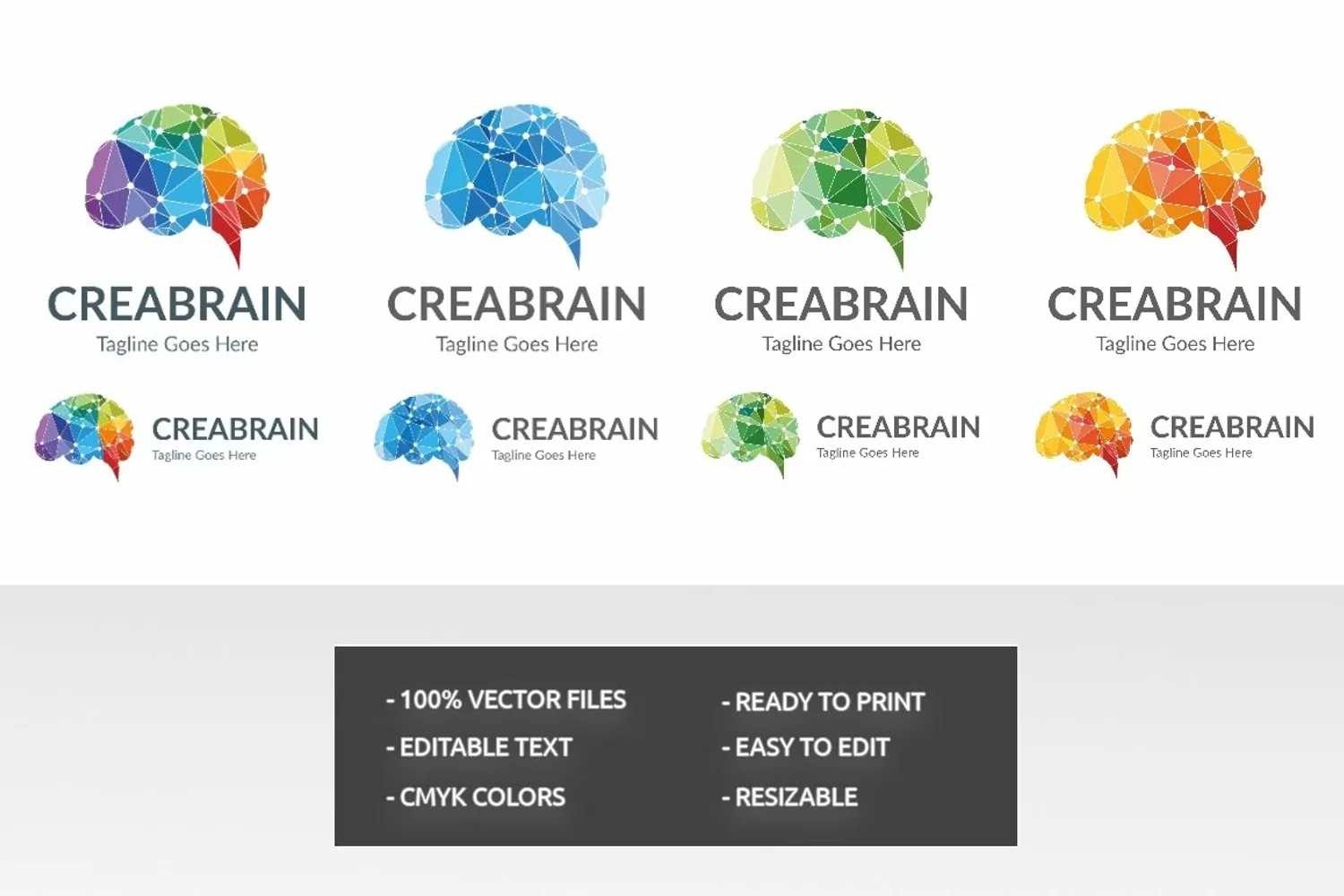 CREABRAIN
Tagline Goes Here

CREABRAIN
Tagline Goes Here

CREABRAIN
Tagline Goes Here

CREABRAIN
Tagline Goes Here

CREABRAIN
Tagline Goes Here

CREABRAIN
Tagline Goes Here

CREABRAIN
Tagline Goes Here

CREABRAIN
Tagline Goes Here

- 100% VECTOR FILES
- EDITABLE TEXT
- CMYK COLORS

- READY TO PRINT
- EASY TO EDIT
- RESIZABLE